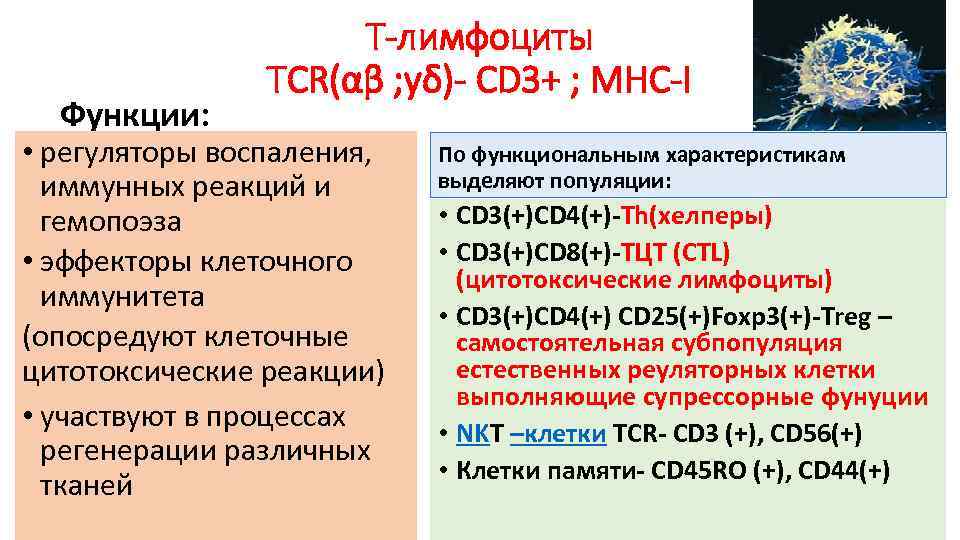 Т-лимфоциты
TCR(αβ ;γδ)- CD3+ ; MHC-I

Функции:

• регуляторы воспаления, иммунных реакций и гемопоэза
• эффекторы клеточного иммунитета
(опосредуют клеточные цитотоксические реакции)
• участвуют в процессах регенерации различных тканей

По функциональным характеристикам выделяют популяции:

• CD3(+)CD4(+)-Th(хелперы)
• CD3(+)CD8(+)-ТЦТ (CTL) (цитотоксические лимфоциты)
• CD3(+)CD4(+) CD25(+)Foxp3(+)-Treg – самостоятельная субпопуляция естественных реуляторных клетки выполняющие супрессорные фунуции
• NKT –клетки TCR- CD3 (+), CD56(+)
• Клетки памяти- CD45RO (+), CD44(+)